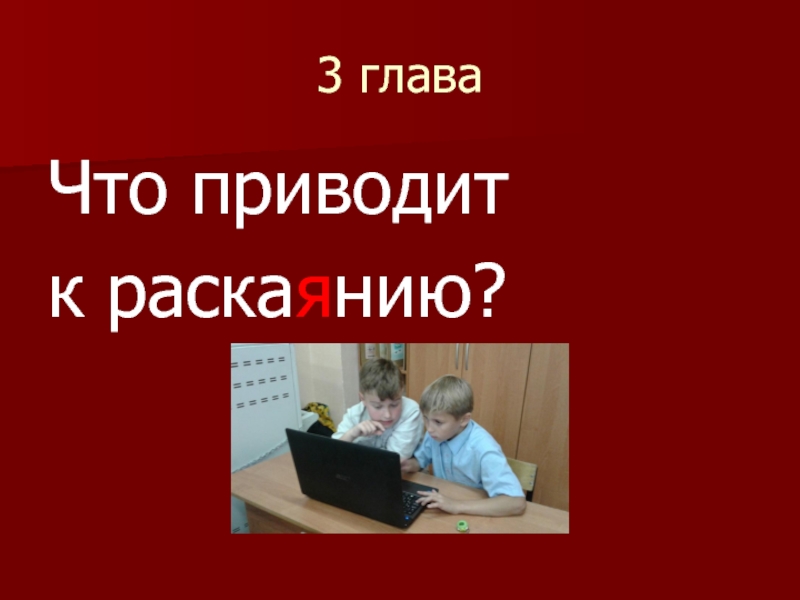 3 глава

Что приводит к раскаянию?